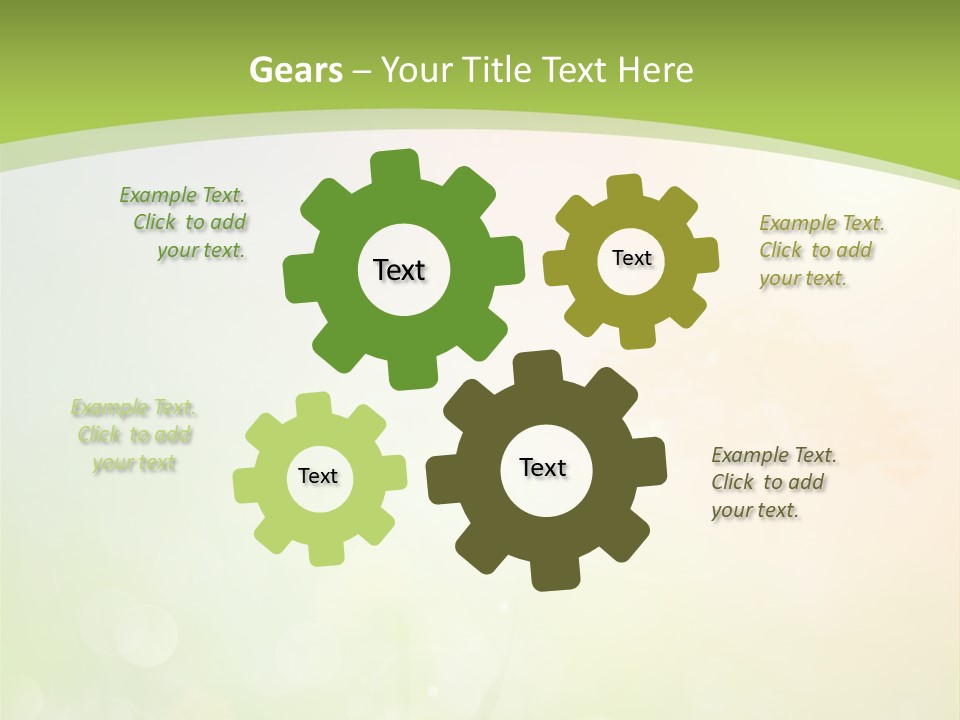 Gears – Your Title Text Here

Example Text. Click to add your text.

Text

Text

Example Text. Click to add your text.

Example Text. Click to add your text

Text

Text

Example Text. Click to add your text.